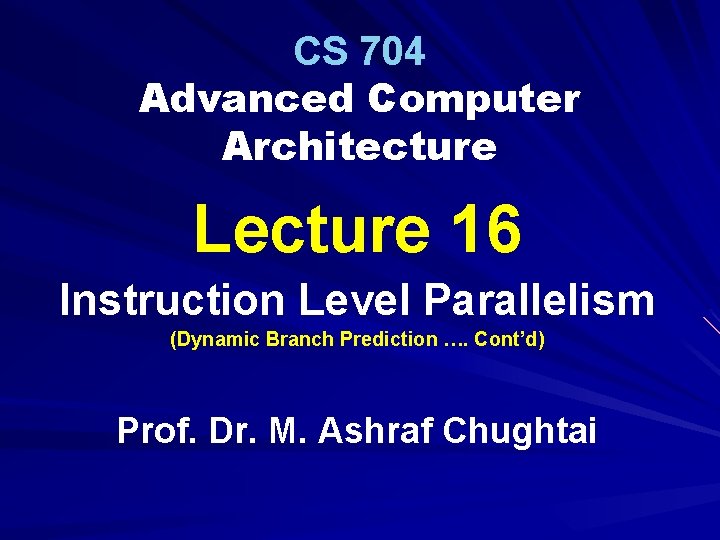 CS 704
Advanced Computer Architecture

Lecture 16

Instruction Level Parallelism
(Dynamic Branch Prediction …. Cont’d)

Prof. Dr. M. Ashraf Chughtai